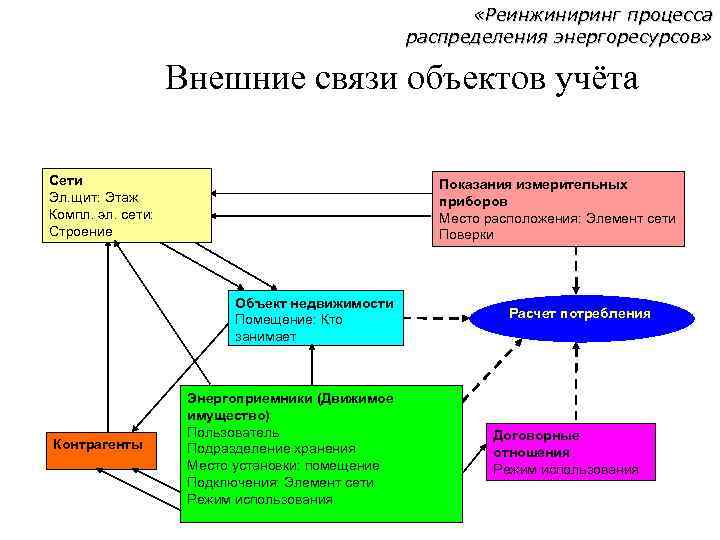 «Реинжиниринг процесса распределения энергоресурсов»

Внешние связи объектов учёта

Сети
Эл.щит: Этаж
Компл. эл. сети: Строение

Показания измерительных приборов
Место расположения: Элемент сети
Поверки

Объект недвижимости
Помещение: Кто занимает

Расчет потребления

Энергоприемники (Движимое имущество)
Пользователь
Подразделение хранения
Место установки: помещение
Подключения: Элемент сети
Режим использования

Контрагенты

Договорные отношения
Режим использования